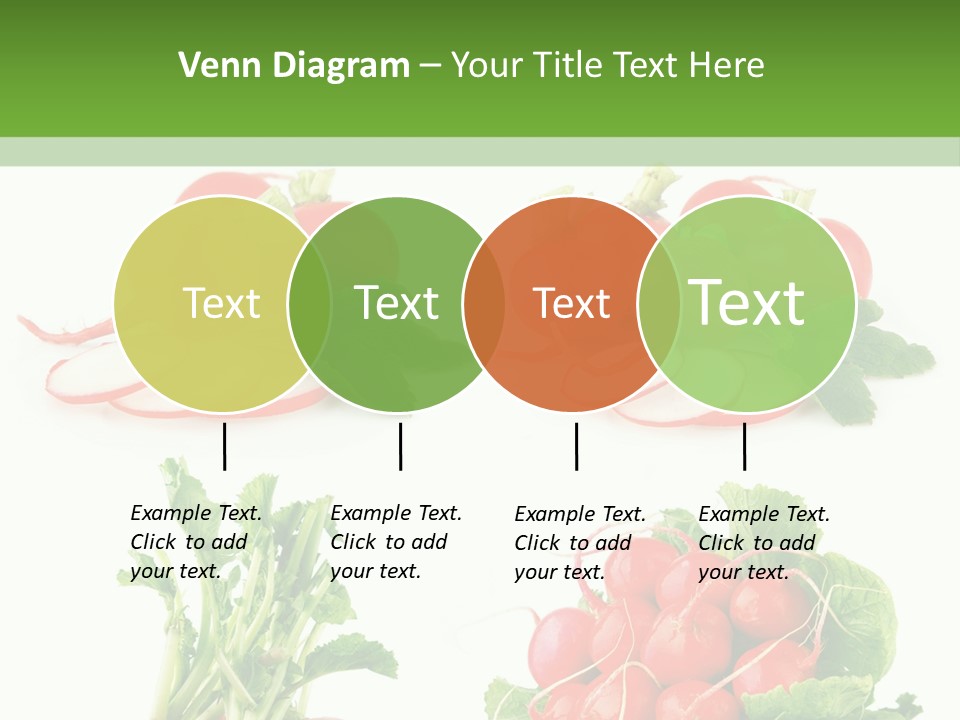 Venn Diagram – Your Title Text Here

Text

Text

Text

Text

Example Text. Click to add your text.

Example Text. Click to add your text.

Example Text. Click to add your text.

Example Text. Click to add your text.